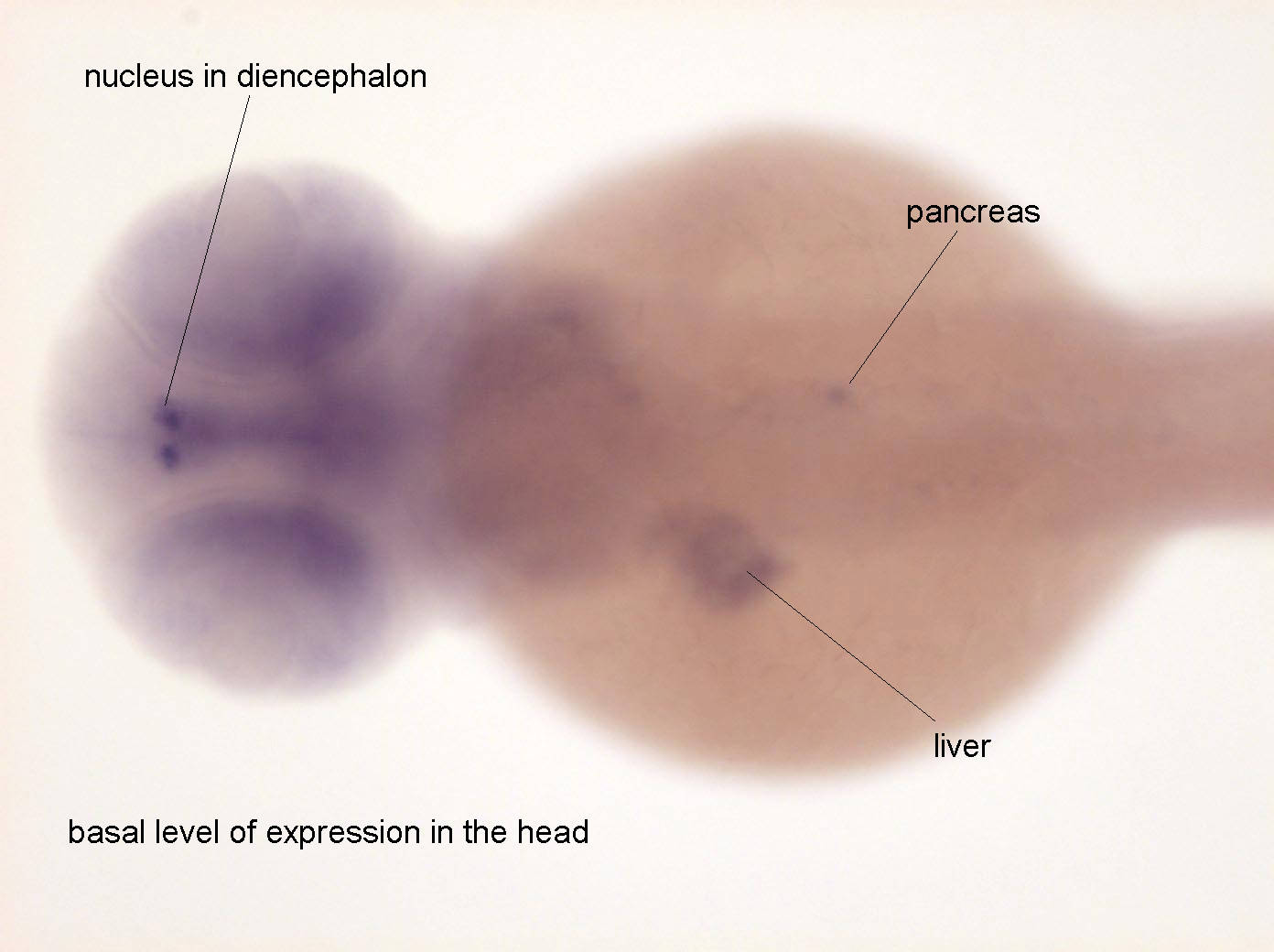 nucleus in diencephalon

pancreas

liver

basal level of expression in the head